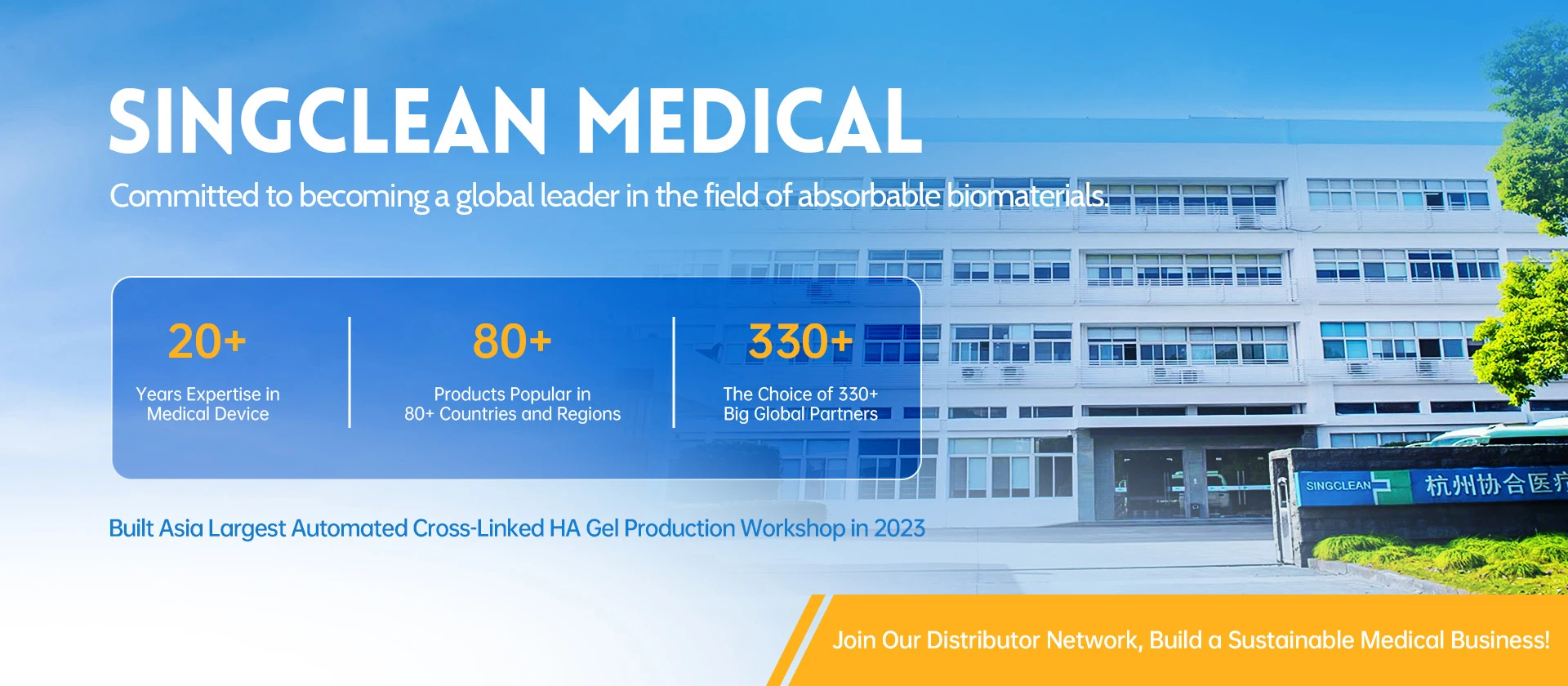 SINGCLEAN MEDICAL

Committed to becoming a global leader in the field of absorbable biomaterials.

20+
Years Expertise in Medical Device

80+
Products Popular in 80+ Countries and Regions

330+
The Choice of 330+ Big Global Partners

Built Asia Largest Automated Cross-Linked HA Gel Production Workshop in 2023

SINGCLEAN 杭州协合医疗

Join Our Distributor Network, Build a Sustainable Medical Business!